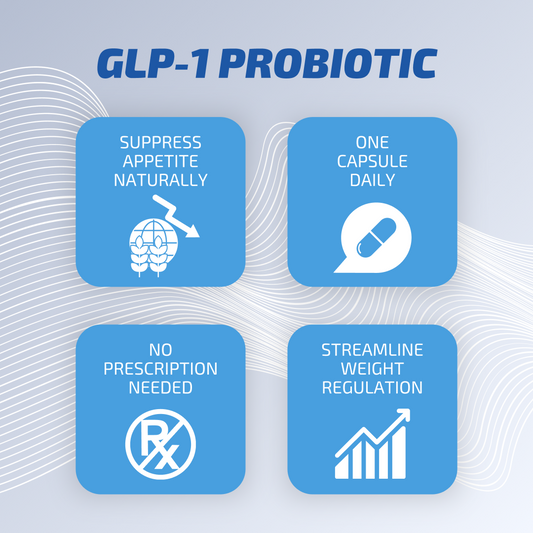 GLP-1 PROBIOTIC

SUPPRESS APPETITE NATURALLY

ONE CAPSULE DAILY

NO PRESCRIPTION NEEDED

Rx

STREAMLINE WEIGHT REGULATION